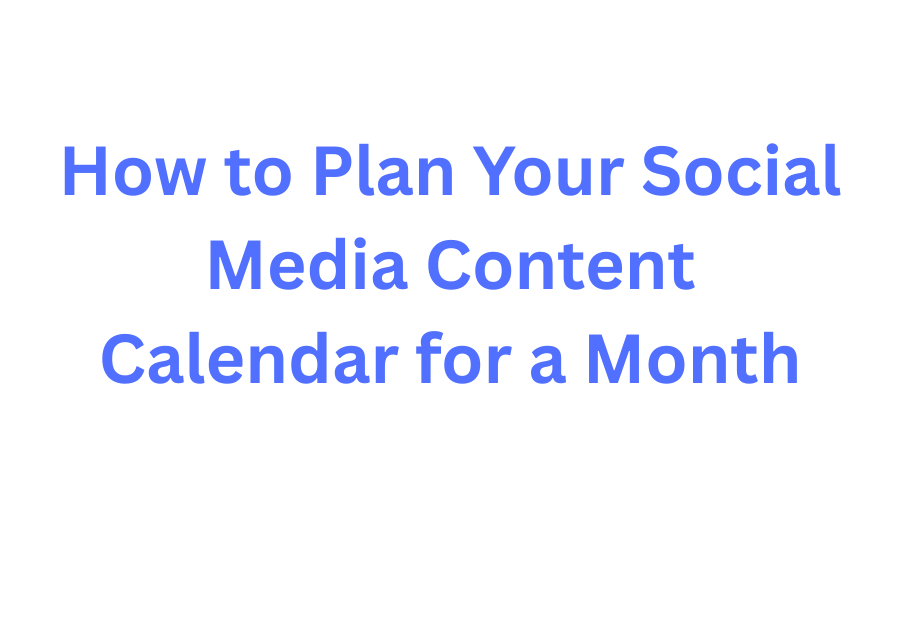 How to Plan Your Social Media Content Calendar for a Month